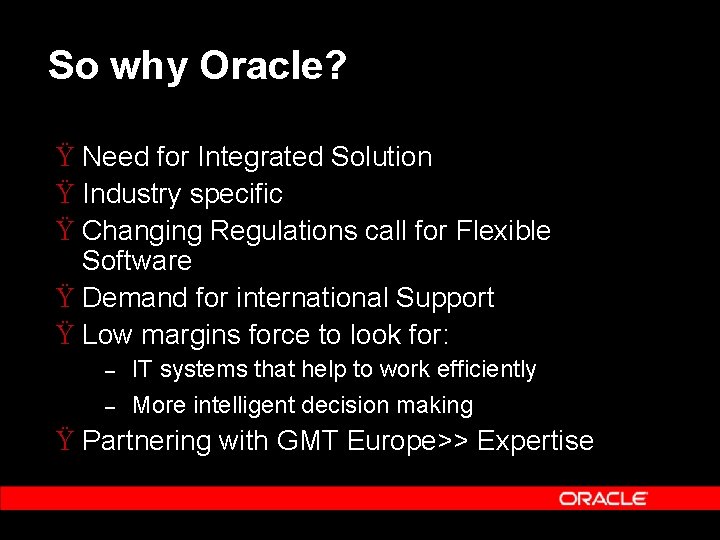 So why Oracle?

Ÿ Need for Integrated Solution
Ÿ Industry specific
Ÿ Changing Regulations call for Flexible Software
Ÿ Demand for international Support
Ÿ Low margins force to look for:
– IT systems that help to work efficiently
– More intelligent decision making
Ÿ Partnering with GMT Europe>> Expertise

ORACLE